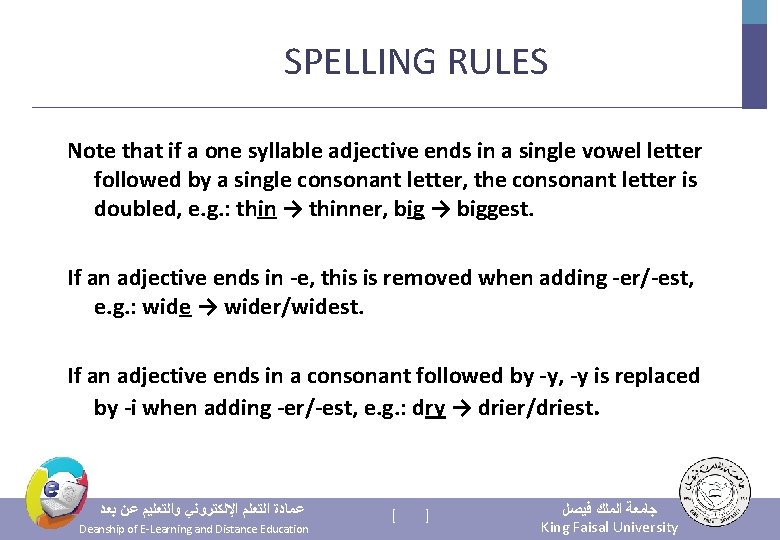 SPELLING RULES

Note that if a one syllable adjective ends in a single vowel letter followed by a single consonant letter, the consonant letter is doubled, e.g.: thin → thinner, big → biggest.

If an adjective ends in -e, this is removed when adding -er/-est, e.g.: wide → wider/widest.

If an adjective ends in a consonant followed by -y, -y is replaced by -i when adding -er/-est, e.g.: dry → drier/driest.

عمادة التعلم الإلكتروني والتعليم عن بعد
Deanship of E-Learning and Distance Education

[ ]

جامعة الملك فيصل
King Faisal University